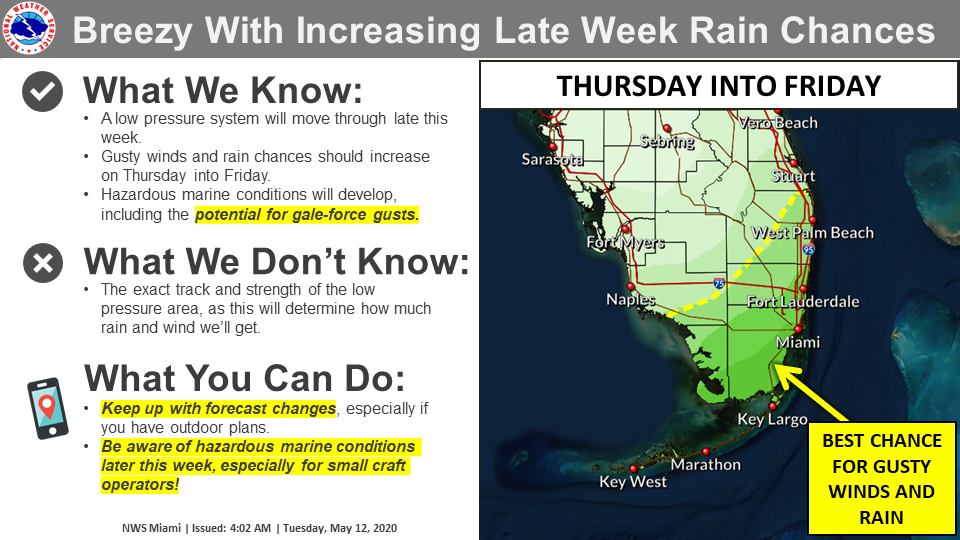 NATIONAL WEATHER SERVICE

Breezy With Increasing Late Week Rain Chances

What We Know:

• A low pressure system will move through late this week.
• Gusty winds and rain chances should increase on Thursday into Friday.
• Hazardous marine conditions will develop, including the potential for gale-force gusts.

What We Don't Know:

• The exact track and strength of the low pressure area, as this will determine how much rain and wind we'll get.

What You Can Do:

• Keep up with forecast changes, especially if you have outdoor plans.
• Be aware of hazardous marine conditions later this week, especially for small craft operators!

NWS Miami | Issued: 4:02 AM | Tuesday, May 12, 2020

THURSDAY INTO FRIDAY

Vero Beach
Sebring
Sarasota
Stuart
West Palm Beach
95
Fort Myers
75
Naples
Fort Lauderdale
Miami
Key Largo
Marathon
Key West

BEST CHANCE FOR GUSTY WINDS AND RAIN